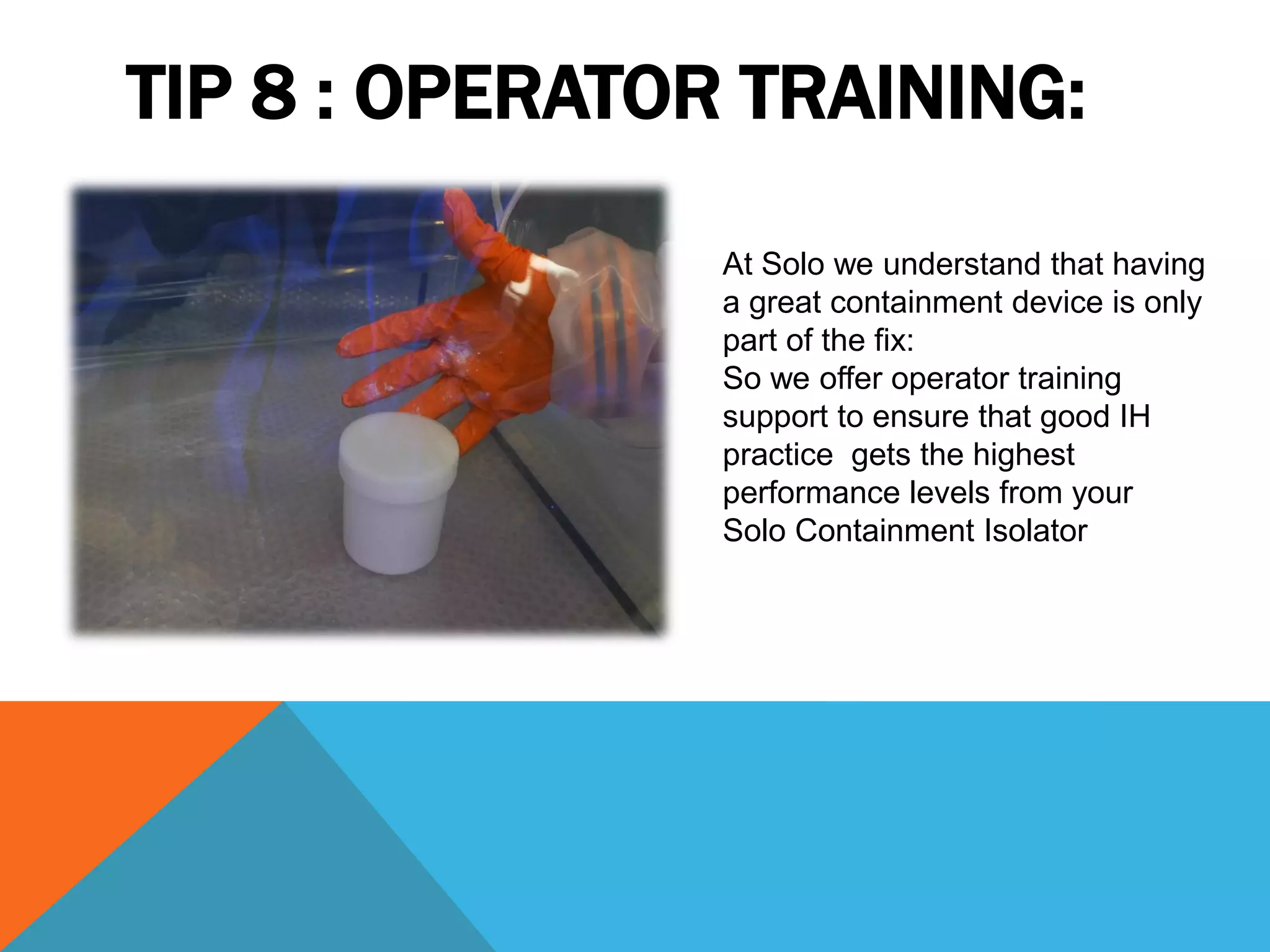 TIP 8 : OPERATOR TRAINING:

At Solo we understand that having a great containment device is only part of the fix:
So we offer operator training support to ensure that good IH practice gets the highest performance levels from your Solo Containment Isolator